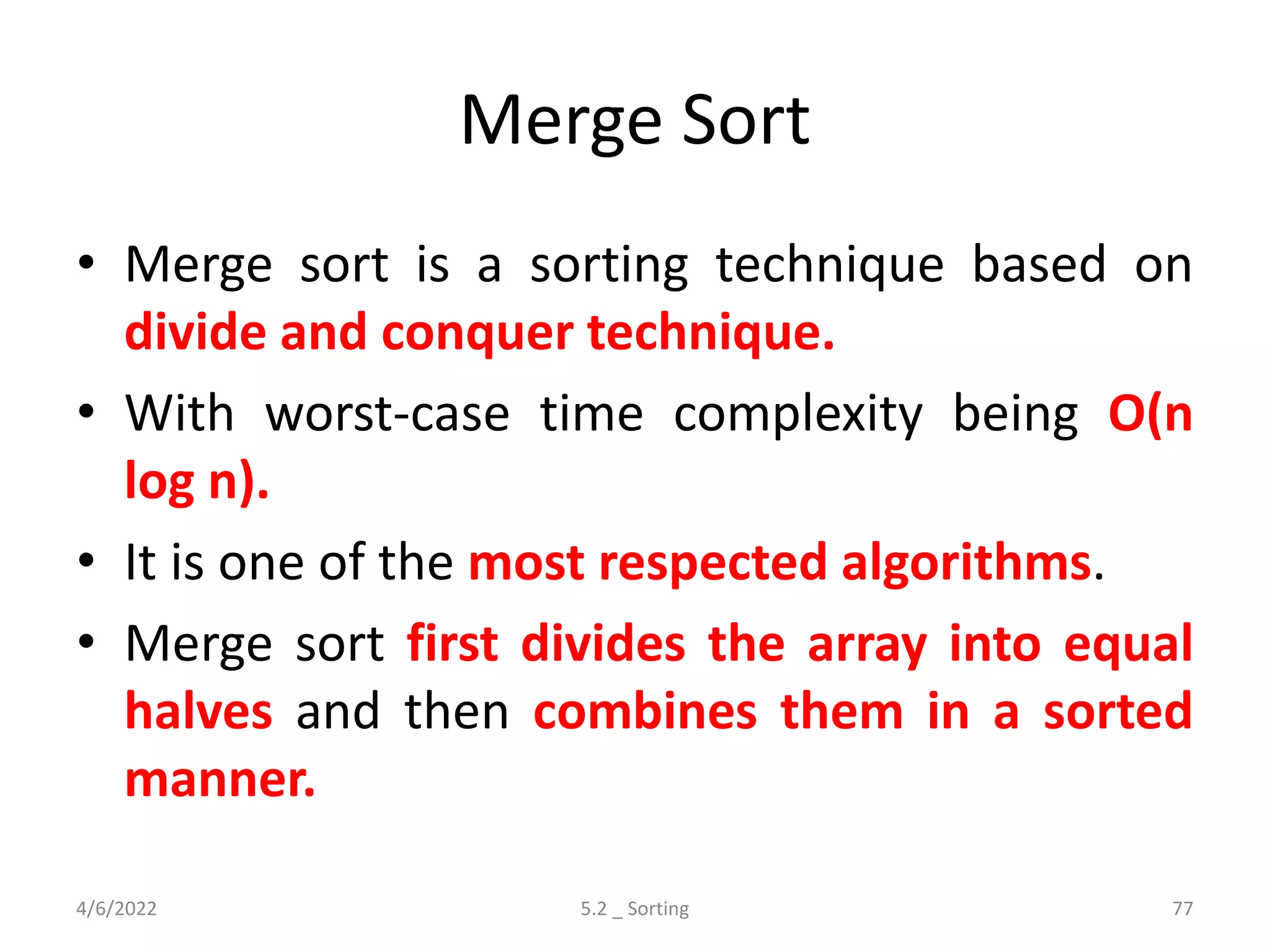 Merge Sort

• Merge sort is a sorting technique based on divide and conquer technique.
• With worst-case time complexity being O(n log n).
• It is one of the most respected algorithms.
• Merge sort first divides the array into equal halves and then combines them in a sorted manner.

4/6/2022
5.2 _ Sorting
77